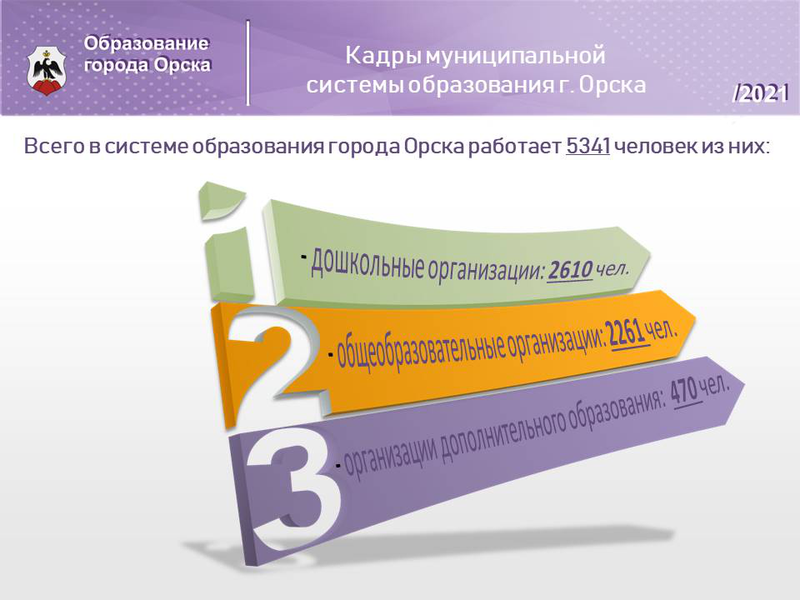 Образование города Орска

Кадры муниципальной системы образования г. Орска

/2021

Всего в системе образования города Орска работает 5341 человек из них:

1

- дошкольные организации: 2610 чел.

2

- общеобразовательные организации: 2261 чел.

3

- организации дополнительного образования: 470 чел.